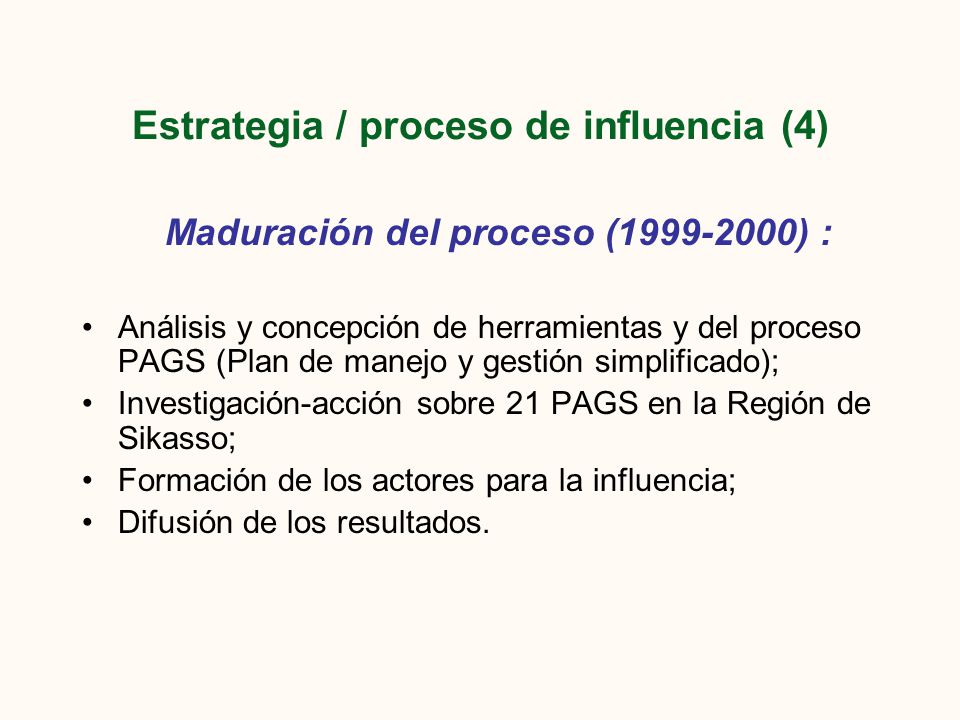 Estrategia / proceso de influencia (4)

Maduración del proceso (1999-2000) :

• Análisis y concepción de herramientas y del proceso PAGS (Plan de manejo y gestión simplificado);
• Investigación-acción sobre 21 PAGS en la Región de Sikasso;
• Formación de los actores para la influencia;
• Difusión de los resultados.